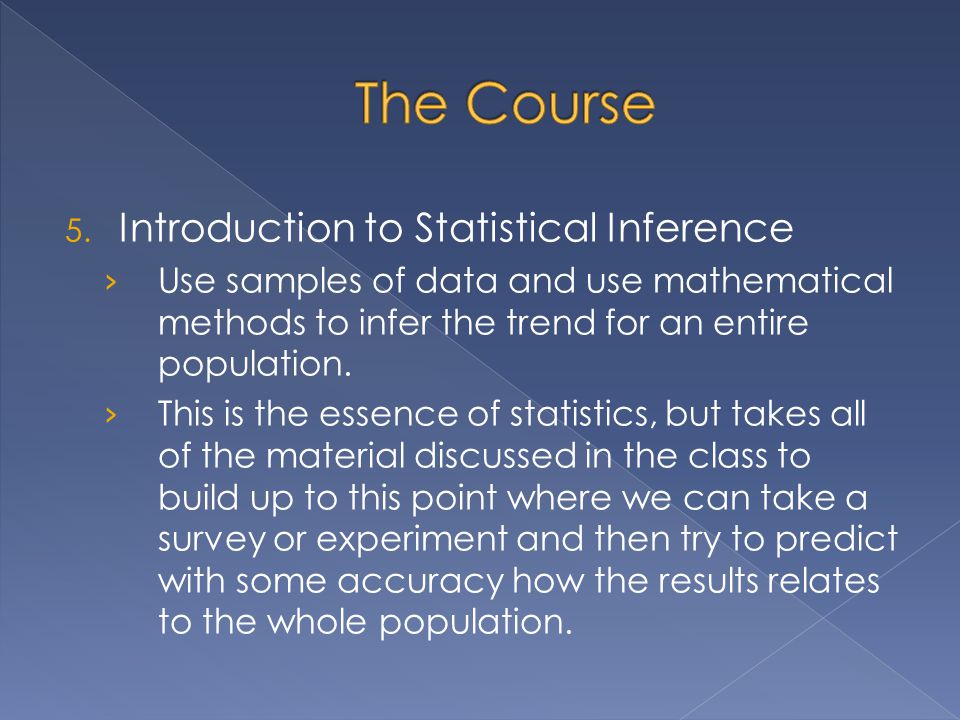 The Course

5. Introduction to Statistical Inference

› Use samples of data and use mathematical methods to infer the trend for an entire population.

› This is the essence of statistics, but takes all of the material discussed in the class to build up to this point where we can take a survey or experiment and then try to predict with some accuracy how the results relates to the whole population.